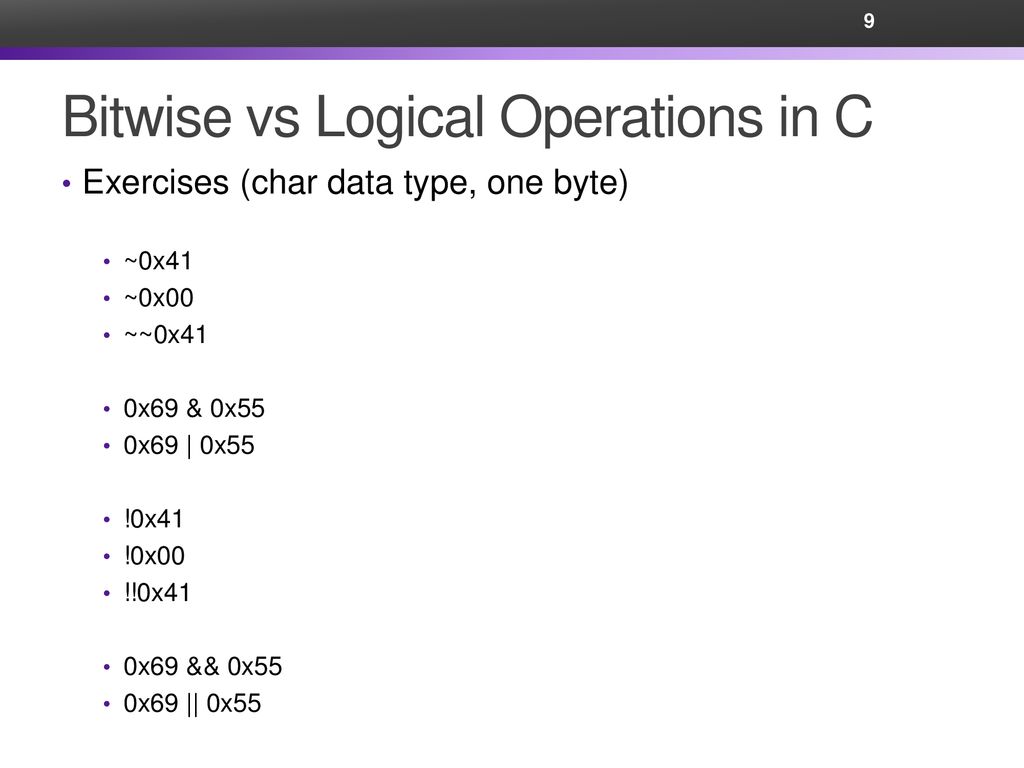 9

Bitwise vs Logical Operations in C

• Exercises (char data type, one byte)

• ~0x41
• ~0x00
• ~~0x41

• 0x69 & 0x55
• 0x69 | 0x55

• !0x41
• !0x00
• !!0x41

• 0x69 && 0x55
• 0x69 || 0x55